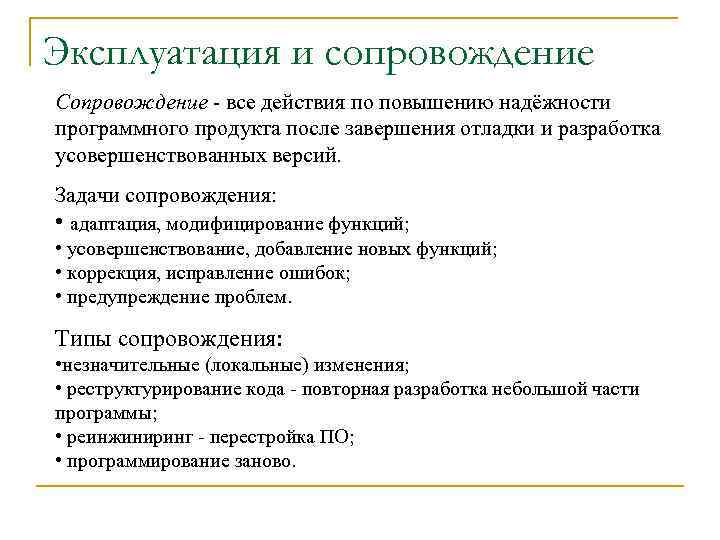 Эксплуатация и сопровождение

Сопровождение - все действия по повышению надёжности программного продукта после завершения отладки и разработка усовершенствованных версий.

Задачи сопровождения:
• адаптация, модифицирование функций;
• усовершенствование, добавление новых функций;
• коррекция, исправление ошибок;
• предупреждение проблем.

Типы сопровождения:
•незначительные (локальные) изменения;
• реструктурирование кода - повторная разработка небольшой части программы;
• реинжиниринг - перестройка ПО;
• программирование заново.